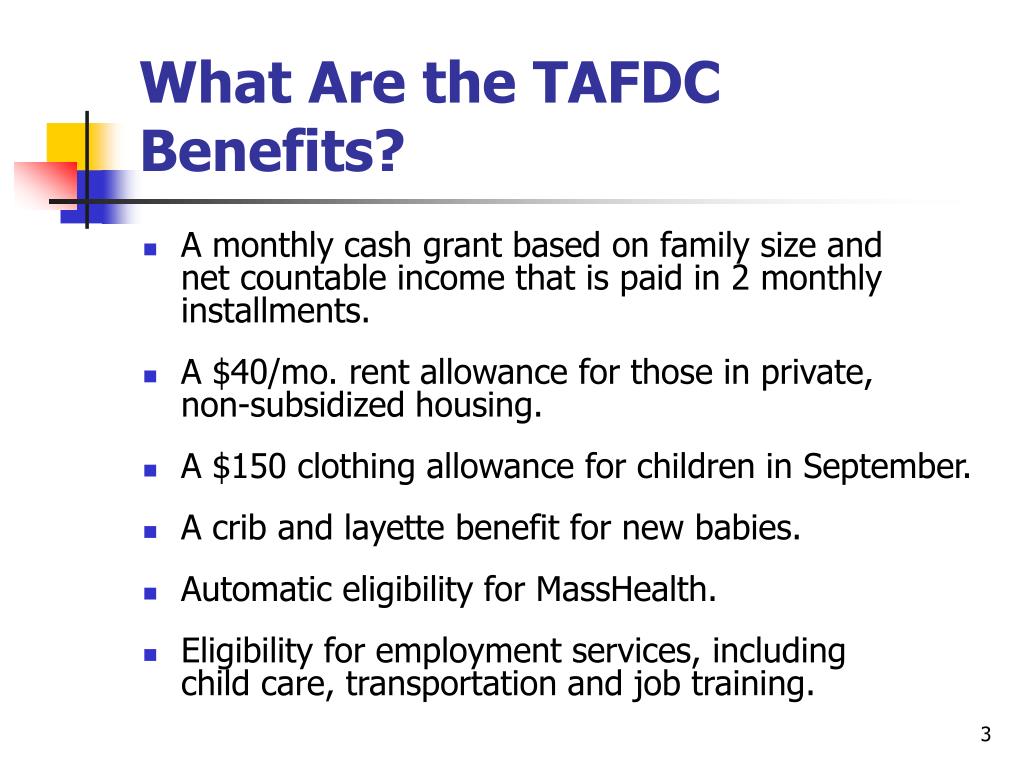 What Are the TAFDC Benefits?

- A monthly cash grant based on family size and net countable income that is paid in 2 monthly installments.
- A \$40/mo. rent allowance for those in private, non-subsidized housing.
- A \$150 clothing allowance for children in September.
- A crib and layette benefit for new babies.
- Automatic eligibility for MassHealth.
- Eligibility for employment services, including child care, transportation and job training.

3